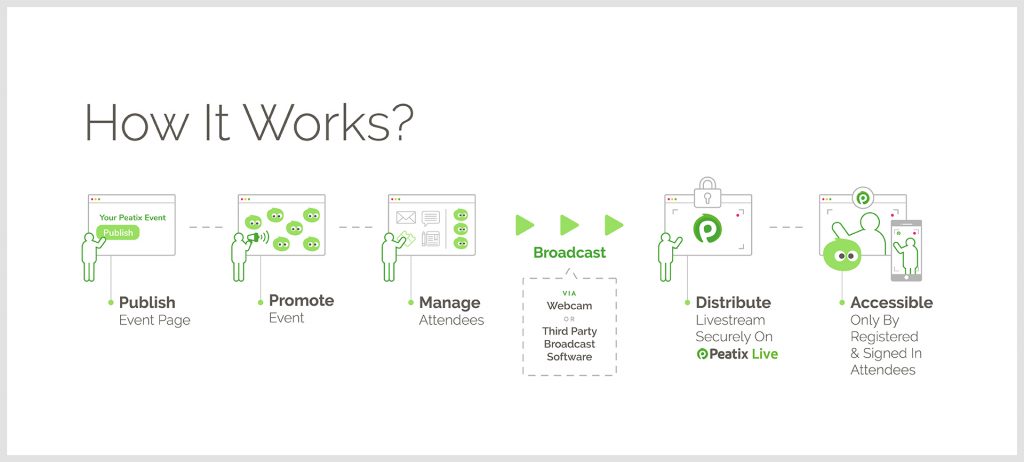 How It Works?

Your Peatix Event
Publish

Publish
Event Page

Promote
Event

Manage
Attendees

Broadcast

VIA
Webcam
OR
Third Party Broadcast Software

Distribute
Livestream Securely On
Peatix Live

Accessible
Only By Registered & Signed In Attendees